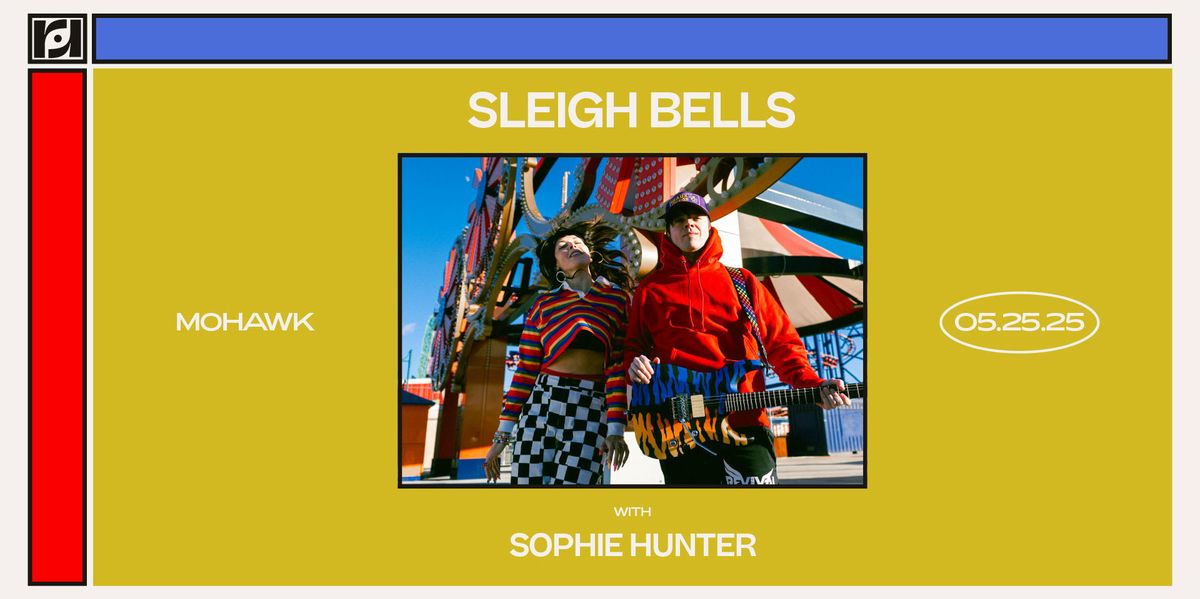 SLEIGH BELLS

MOHAWK

05.25.25

WITH

SOPHIE HUNTER